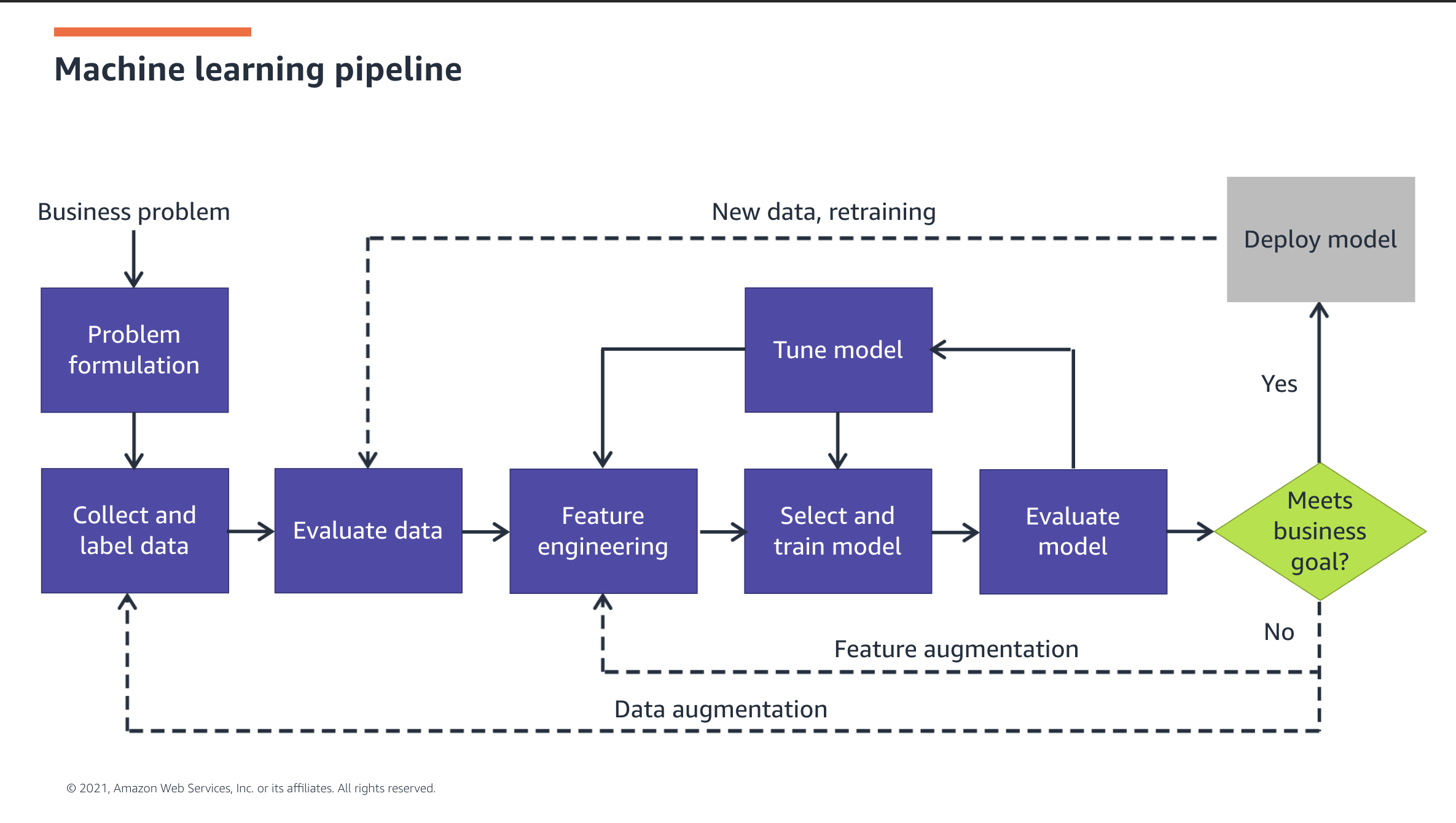 Machine learning pipeline

Business problem

New data, retraining

Deploy model

Problem formulation

Tune model

Yes

Collect and label data

Evaluate data

Feature engineering

Select and train model

Evaluate model

Meets business goal?

No

Feature augmentation

Data augmentation

© 2021, Amazon Web Services, Inc. or its affiliates. All rights reserved.